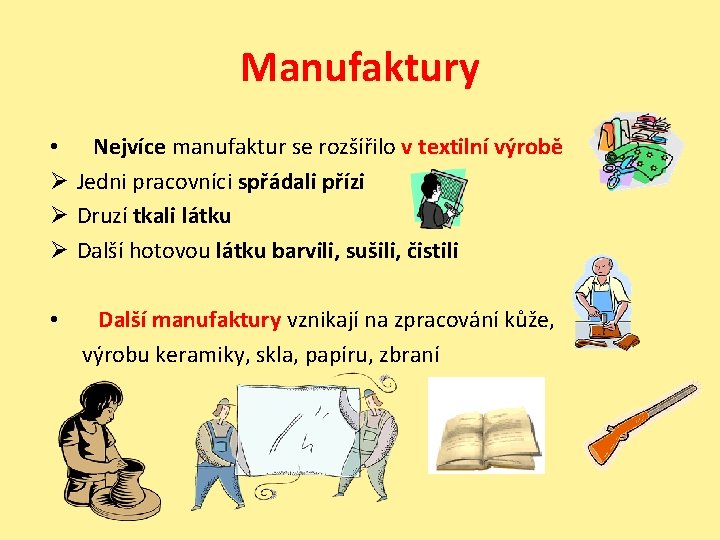 Manufaktury

• Nejvíce manufaktur se rozšířilo v textilní výrobě
➢ Jedni pracovníci spřádali přízi
➢ Druzí tkali látku
➢ Další hotovou látku barvili, sušili, čistili

• Další manufaktury vznikají na zpracování kůže, výrobu keramiky, skla, papíru, zbraní